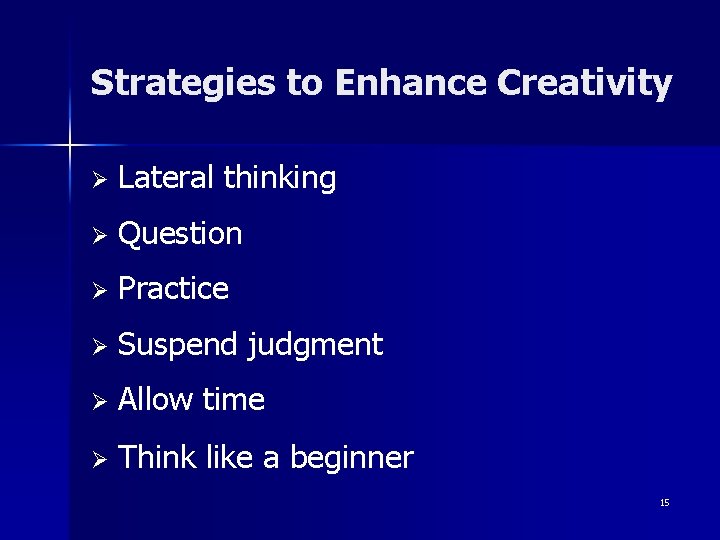 Strategies to Enhance Creativity

➢ Lateral thinking
➢ Question
➢ Practice
➢ Suspend judgment
➢ Allow time
➢ Think like a beginner

15